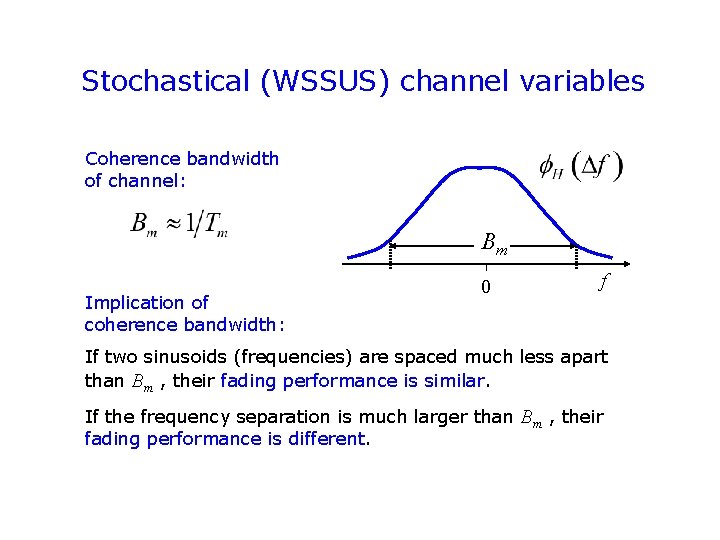 Stochastical (WSSUS) channel variables

Coherence bandwidth of channel:

$B_m \approx 1/T_m$

$\phi_H(\Delta f)$

$B_m$

0

$f$

Implication of coherence bandwidth:

If two sinusoids (frequencies) are spaced much less apart than $B_m$ , their fading performance is similar.

If the frequency separation is much larger than $B_m$ , their fading performance is different.